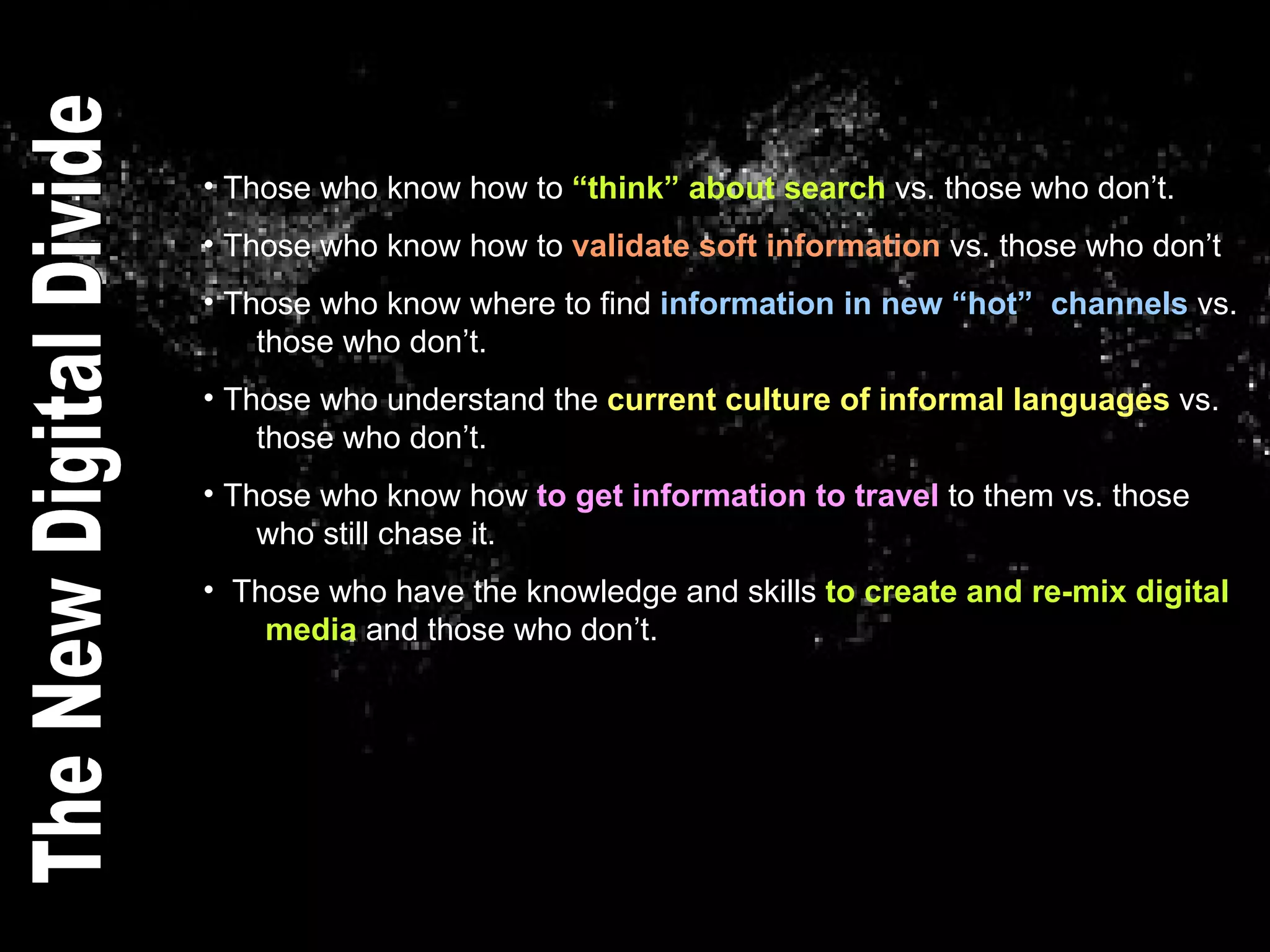 The New Digital Divide

• Those who know how to “think” about search vs. those who don’t.

• Those who know how to validate soft information vs. those who don’t

• Those who know where to find information in new “hot” channels vs. those who don’t.

• Those who understand the current culture of informal languages vs. those who don’t.

• Those who know how to get information to travel to them vs. those who still chase it.

• Those who have the knowledge and skills to create and re-mix digital media and those who don’t.